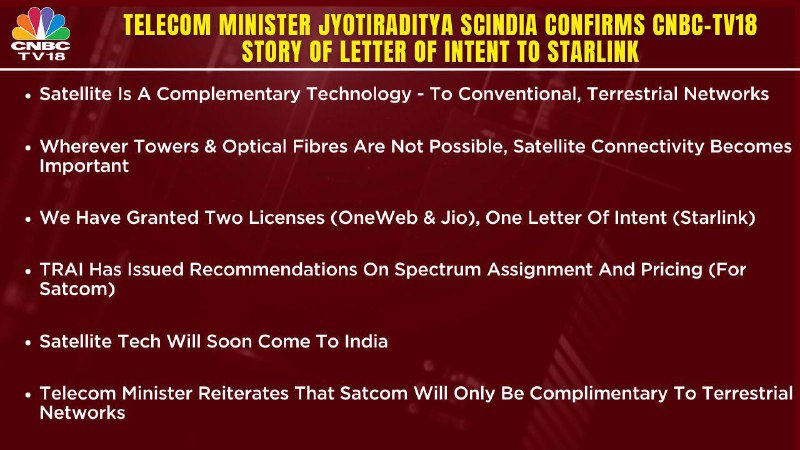 CNBC TV18

TELECOM MINISTER JYOTIRADITYA SCINDIA CONFIRMS CNBC-TV18 STORY OF LETTER OF INTENT TO STARLINK

• Satellite Is A Complementary Technology - To Conventional, Terrestrial Networks

• Wherever Towers & Optical Fibres Are Not Possible, Satellite Connectivity Becomes Important

• We Have Granted Two Licenses (OneWeb & Jio), One Letter Of Intent (Starlink)

• TRAI Has Issued Recommendations On Spectrum Assignment And Pricing (For Satcom)

• Satellite Tech Will Soon Come To India

• Telecom Minister Reiterates That Satcom Will Only Be Complimentary To Terrestrial Networks